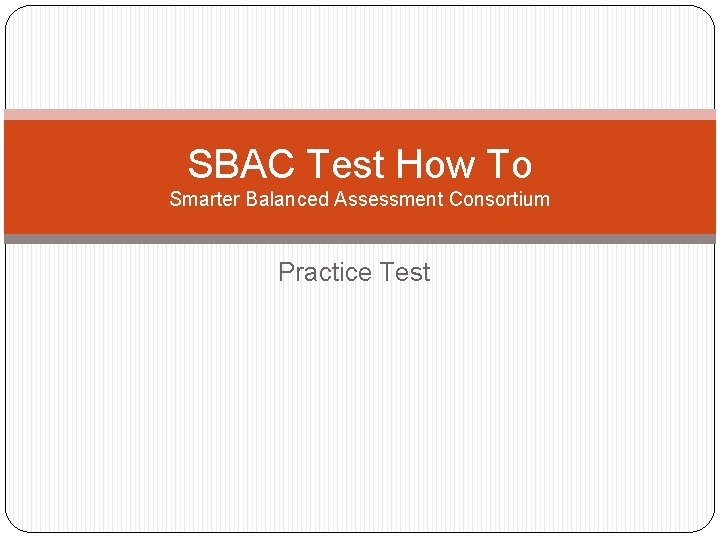 SBAC Test How To
Smarter Balanced Assessment Consortium

Practice Test